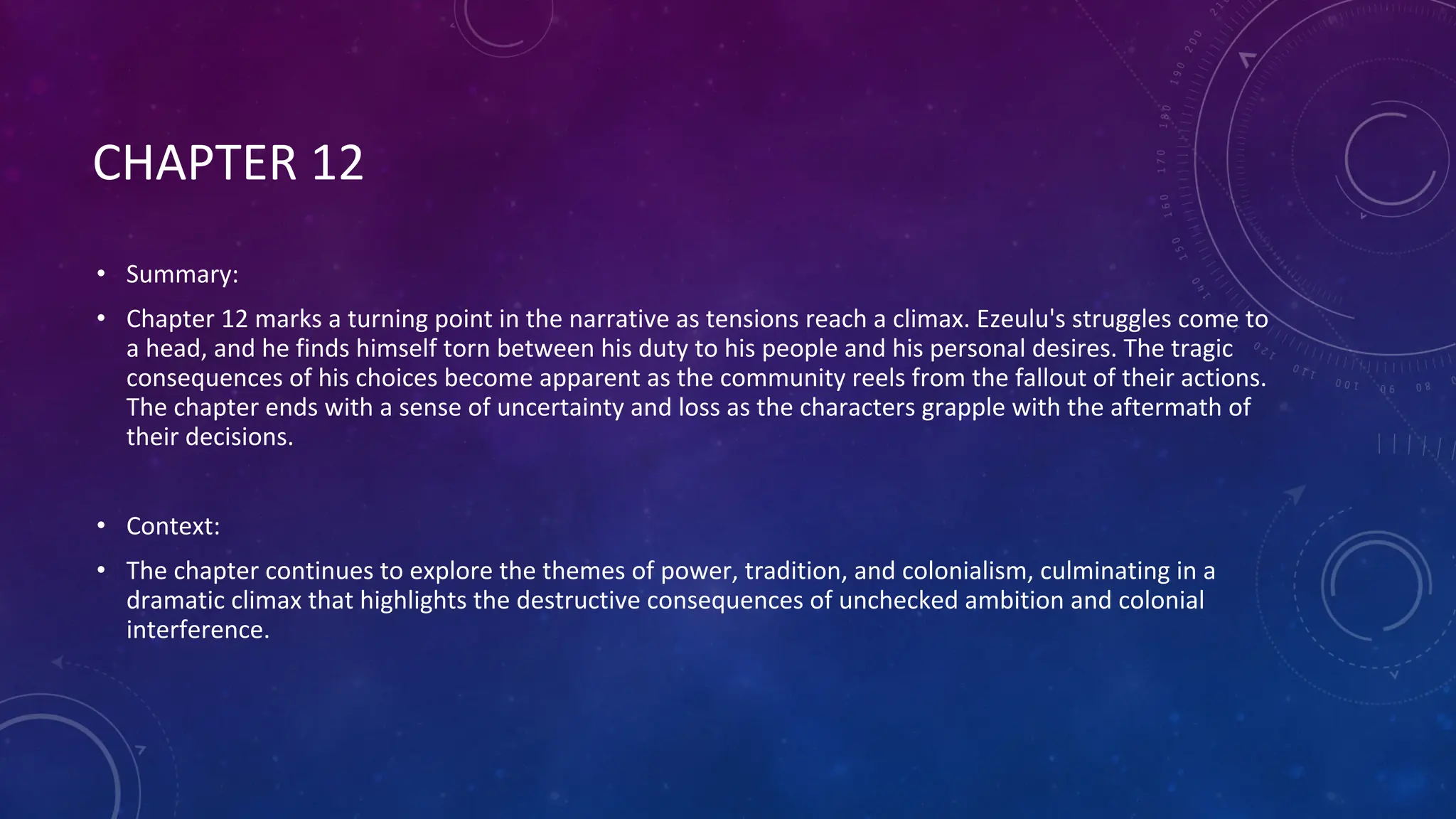 CHAPTER 12

• Summary:

• Chapter 12 marks a turning point in the narrative as tensions reach a climax. Ezeulu's struggles come to a head, and he finds himself torn between his duty to his people and his personal desires. The tragic consequences of his choices become apparent as the community reels from the fallout of their actions. The chapter ends with a sense of uncertainty and loss as the characters grapple with the aftermath of their decisions.

• Context:

• The chapter continues to explore the themes of power, tradition, and colonialism, culminating in a dramatic climax that highlights the destructive consequences of unchecked ambition and colonial interference.